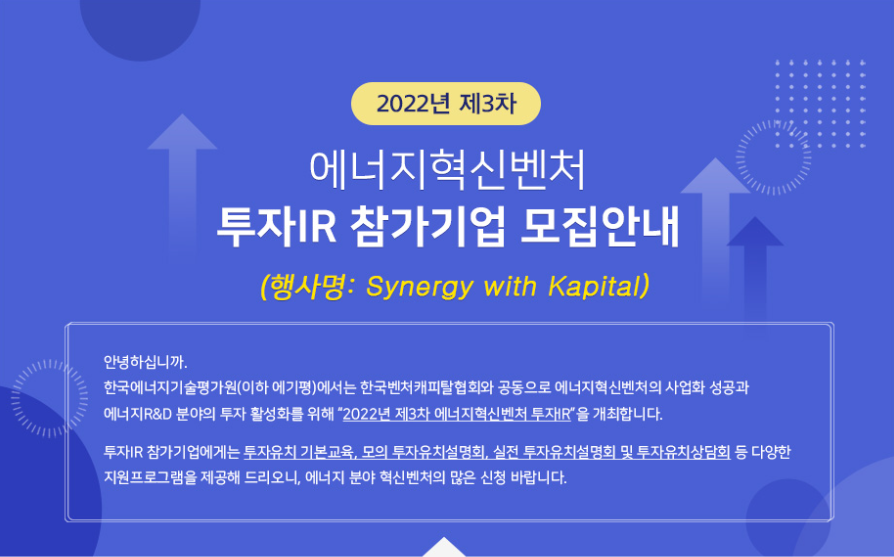 2022년 제3차

에너지혁신벤처
투자IR 참가기업 모집안내

(행사명: Synergy with Kapital)

안녕하십니까.
한국에너지기술평가원(이하 에기평)에서는 한국벤처캐피탈협회와 공동으로 에너지혁신벤처의 사업화 성공과 에너지R&D 분야의 투자 활성화를 위해 "2022년 제3차 에너지혁신벤처 투자IR"을 개최합니다.

투자IR 참가기업에게는 투자유치 기본교육, 모의 투자유치설명회, 실전 투자유치설명회 및 투자유치상담회 등 다양한 지원프로그램을 제공해 드리오니, 에너지 분야 혁신벤처의 많은 신청 바랍니다.